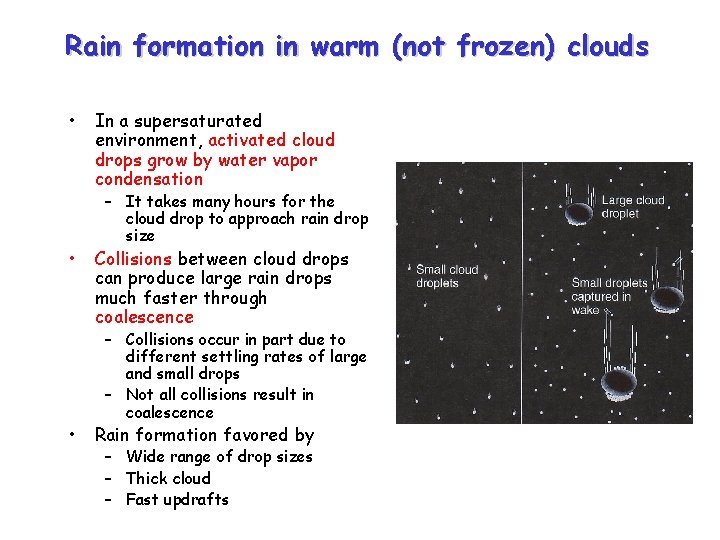 Rain formation in warm (not frozen) clouds

• In a supersaturated environment, activated cloud drops grow by water vapor condensation
  – It takes many hours for the cloud drop to approach rain drop size
• Collisions between cloud drops can produce large rain drops much faster through coalescence
  – Collisions occur in part due to different settling rates of large and small drops
  – Not all collisions result in coalescence
• Rain formation favored by
  – Wide range of drop sizes
  – Thick cloud
  – Fast updrafts

Small cloud droplets

Large cloud droplet

Small droplets captured in wake